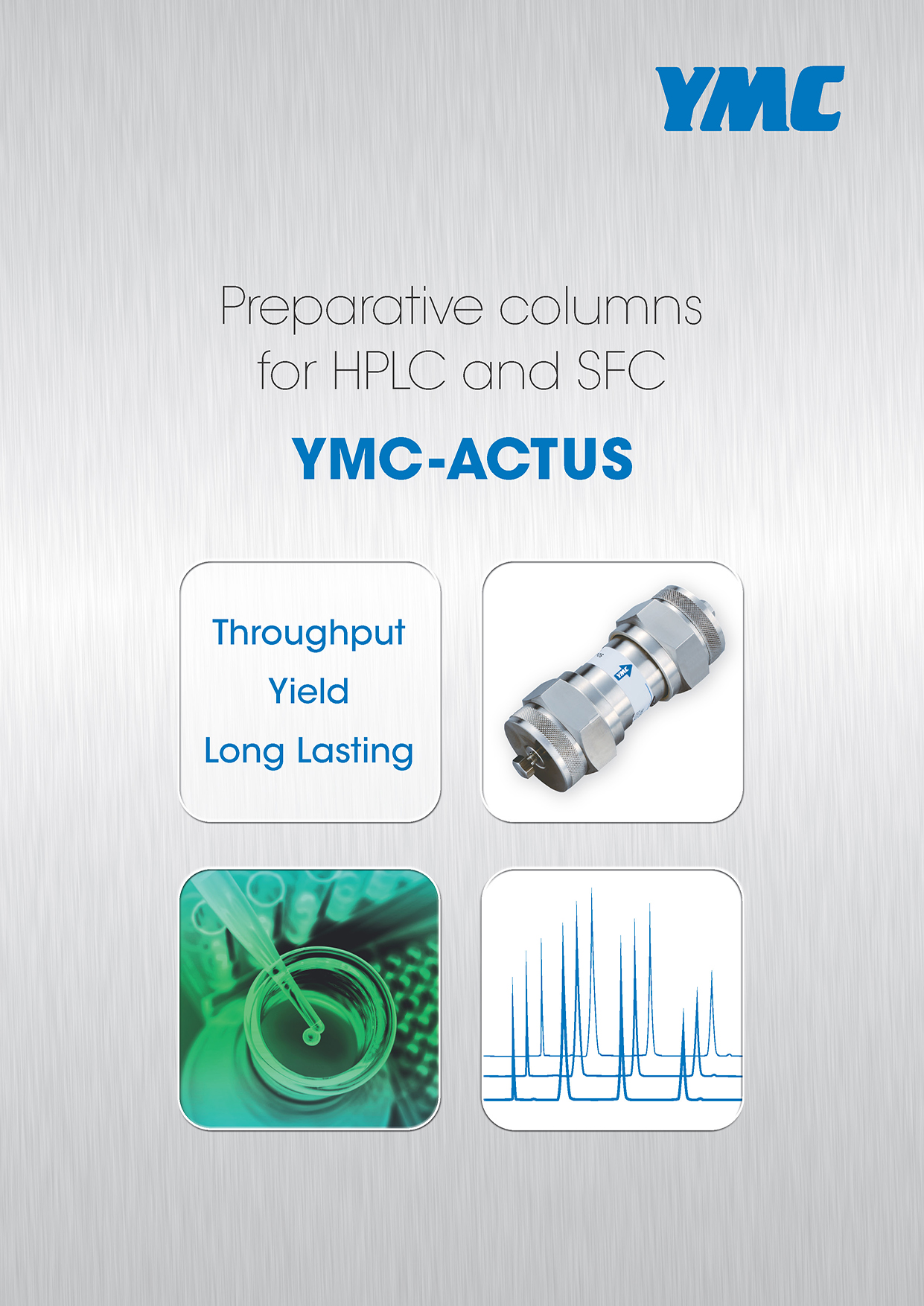 YMC

Preparative columns for HPLC and SFC

YMC-ACTUS

Throughput
Yield
Long Lasting

YMC